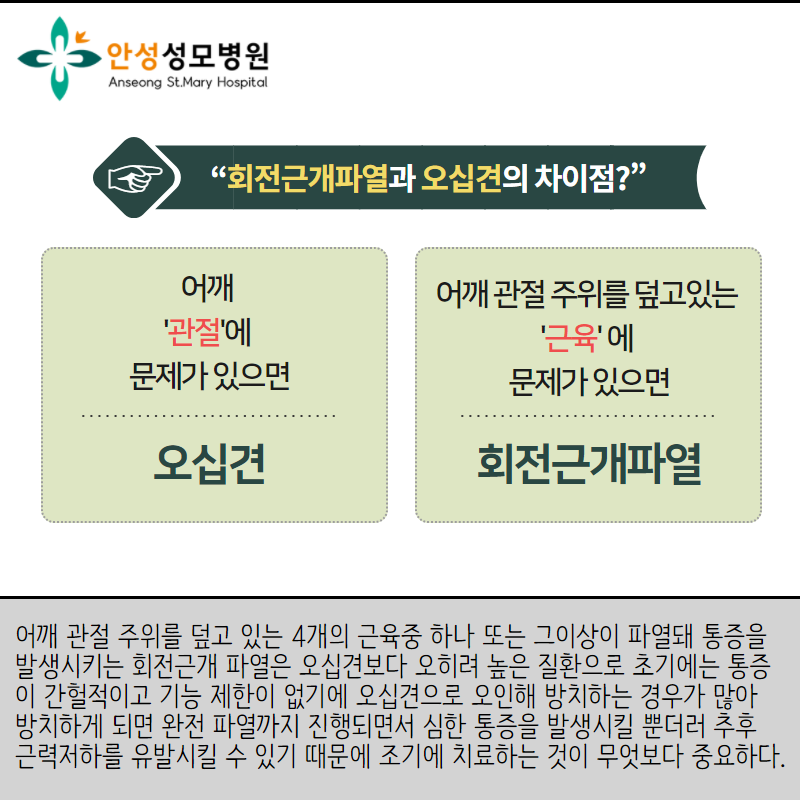 안성성모병원
Anseong St.Mary Hospital

“회전근개파열과 오십견의 차이점?”

어깨
'관절'에
문제가 있으면

오십견

어깨 관절 주위를 덮고있는
'근육' 에
문제가 있으면

회전근개파열

어깨 관절 주위를 덮고 있는 4개의 근육중 하나 또는 그이상이 파열돼 통증을 발생시키는 회전근개 파열은 오십견보다 오히려 높은 질환으로 초기에는 통증이 간헐적이고 기능 제한이 없기에 오십견으로 오인해 방치하는 경우가 많아 방치하게 되면 완전 파열까지 진행되면서 심한 통증을 발생시킬 뿐더러 추후 근력저하를 유발시킬 수 있기 때문에 조기에 치료하는 것이 무엇보다 중요하다.